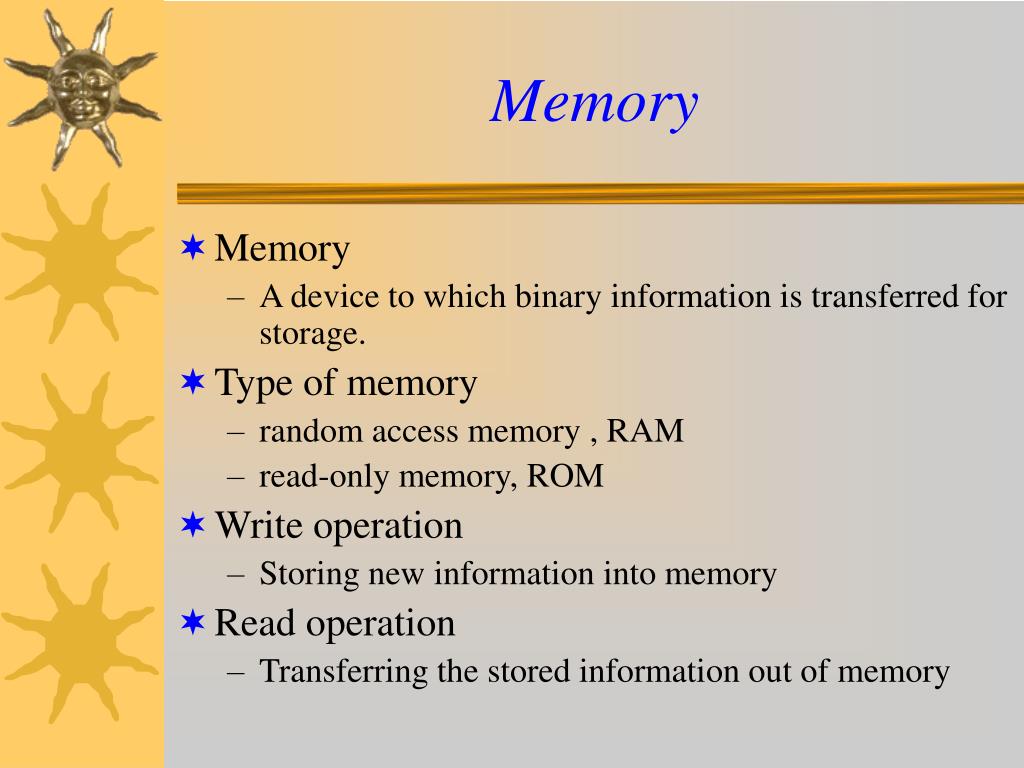 Memory

✶ Memory
– A device to which binary information is transferred for storage.
✶ Type of memory
– random access memory , RAM
– read-only memory, ROM
✶ Write operation
– Storing new information into memory
✶ Read operation
– Transferring the stored information out of memory